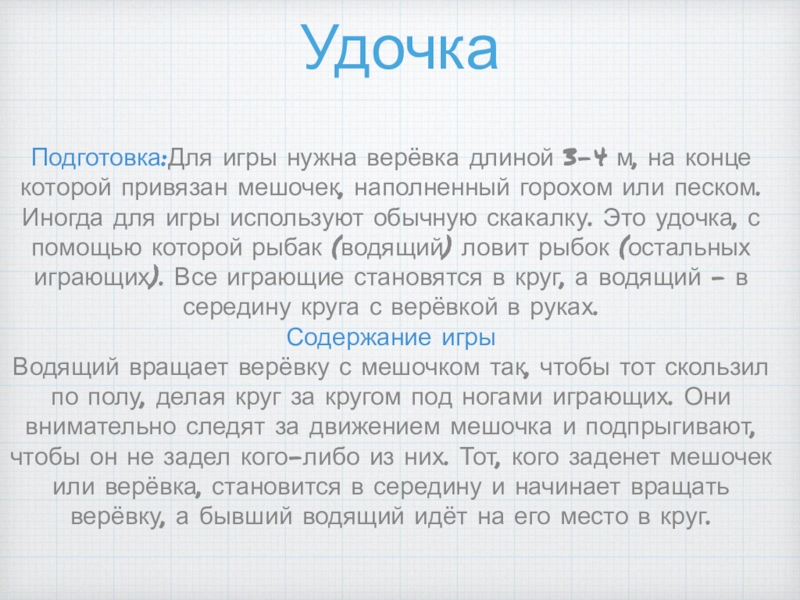 Удочка

Подготовка:Для игры нужна верёвка длиной 3-4 м, на конце которой привязан мешочек, наполненный горохом или песком. Иногда для игры используют обычную скакалку. Это удочка, с помощью которой рыбак (водящий) ловит рыбок (остальных играющих). Все играющие становятся в круг, а водящий – в середину круга с верёвкой в руках.

Содержание игры

Водящий вращает верёвку с мешочком так, чтобы тот скользил по полу, делая круг за кругом под ногами играющих. Они внимательно следят за движением мешочка и подпрыгивают, чтобы он не задел кого-либо из них. Тот, кого заденет мешочек или верёвка, становится в середину и начинает вращать верёвку, а бывший водящий идёт на его место в круг.